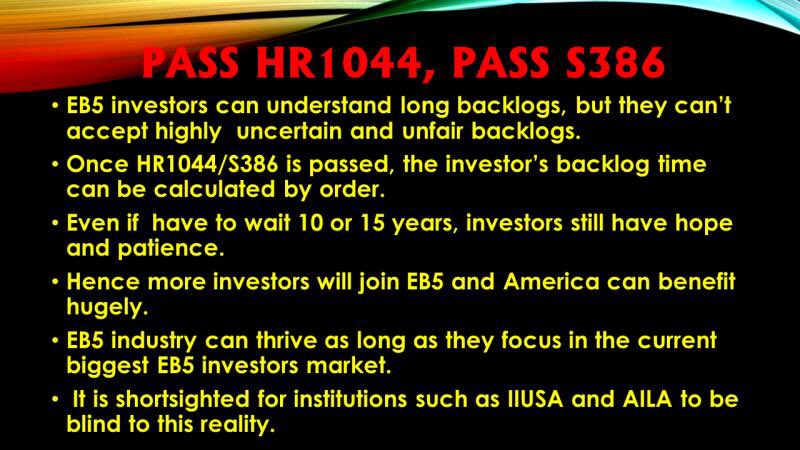 PASS HR1044, PASS S386

• EB5 investors can understand long backlogs, but they can't accept highly uncertain and unfair backlogs.

• Once HR1044/S386 is passed, the investor's backlog time can be calculated by order.

• Even if have to wait 10 or 15 years, investors still have hope and patience.

• Hence more investors will join EB5 and America can benefit hugely.

• EB5 industry can thrive as long as they focus in the current biggest EB5 investors market.

• It is shortsighted for institutions such as IIUSA and AILA to be blind to this reality.